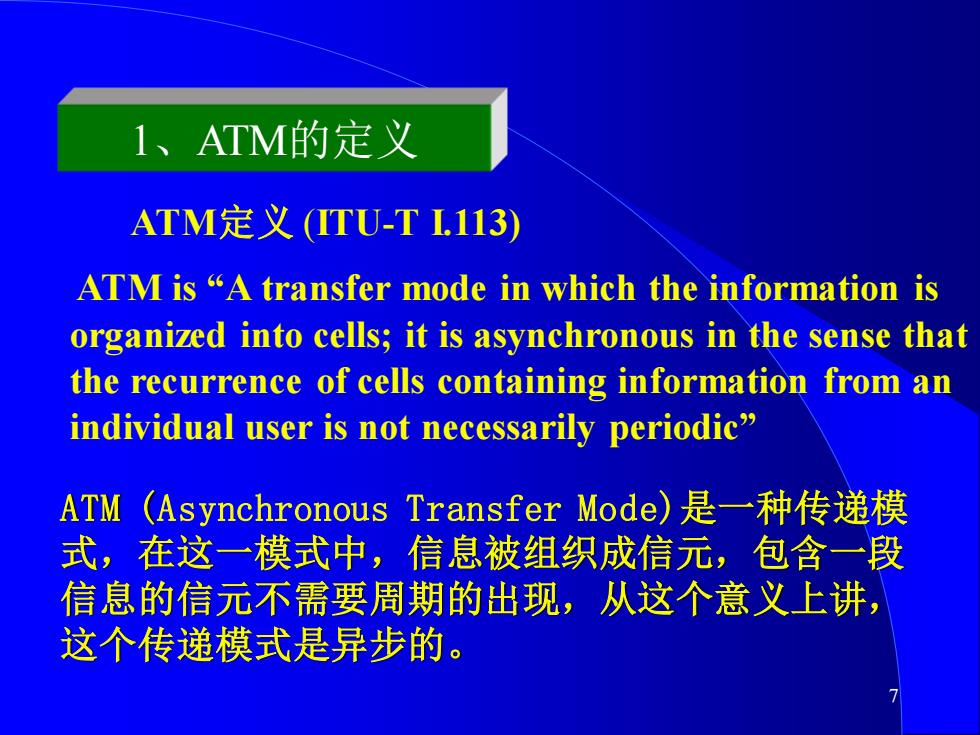 1、ATM的定义

ATM定义 (ITU-T I.113)

ATM is “A transfer mode in which the information is organized into cells; it is asynchronous in the sense that the recurrence of cells containing information from an individual user is not necessarily periodic”

ATM (Asynchronous Transfer Mode)是一种传递模式，在这一模式中，信息被组织成信元，包含一段信息的信元不需要周期的出现，从这个意义上讲，这个传递模式是异步的。

7